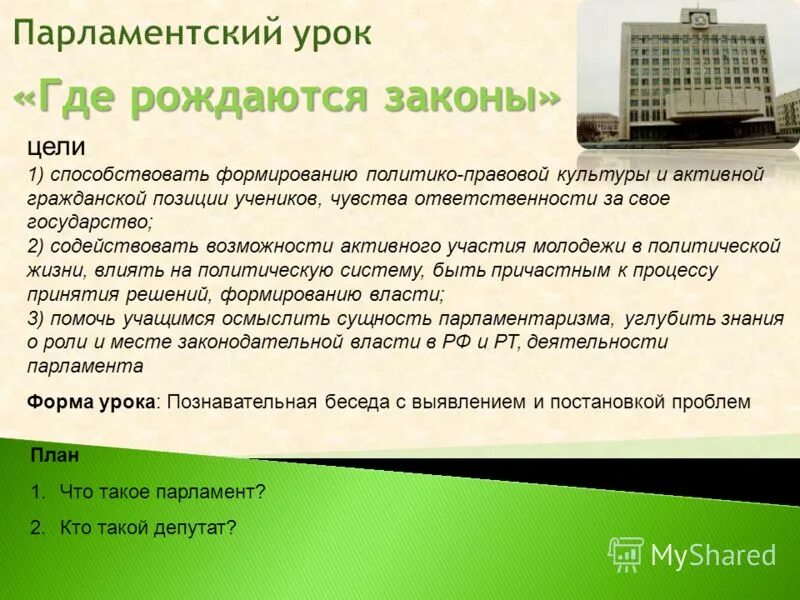 Парламентский урок

«Где рождаются законы»

цели

1) способствовать формированию политико-правовой культуры и активной гражданской позиции учеников, чувства ответственности за свое государство;
2) содействовать возможности активного участия молодежи в политической жизни, влиять на политическую систему, быть причастным к процессу принятия решений, формированию власти;
3) помочь учащимся осмыслить сущность парламентаризма, углубить знания о роли и месте законодательной власти в РФ и РТ, деятельности парламента

Форма урока: Познавательная беседа с выявлением и постановкой проблем

План

1. Что такое парламент?
2. Кто такой депутат?

MyShared